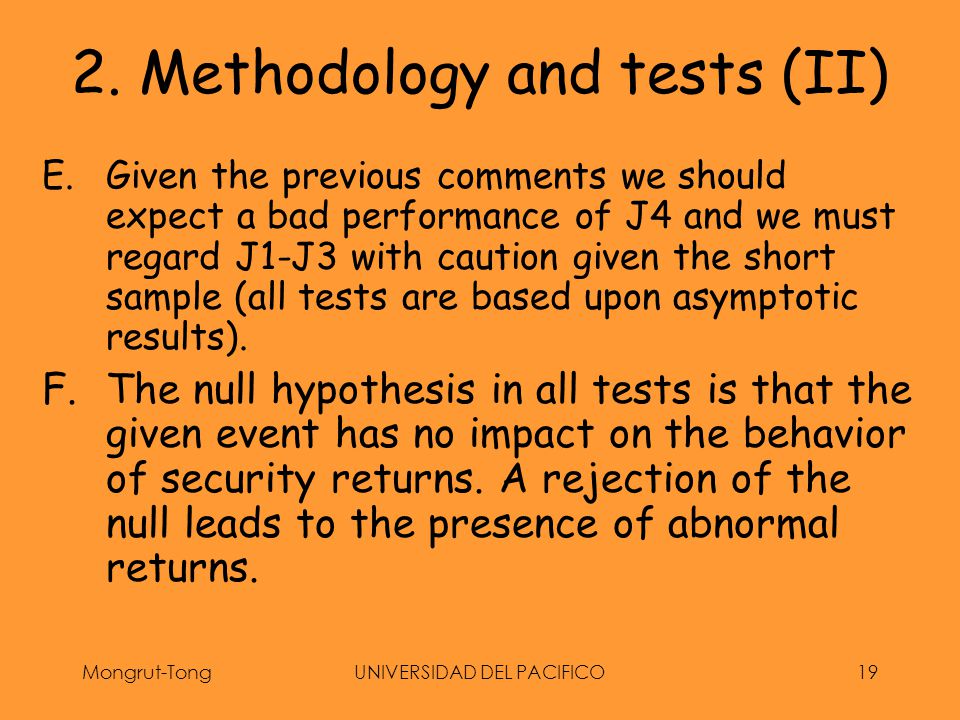 2. Methodology and tests (II)

E. Given the previous comments we should expect a bad performance of J4 and we must regard J1-J3 with caution given the short sample (all tests are based upon asymptotic results).

F. The null hypothesis in all tests is that the given event has no impact on the behavior of security returns. A rejection of the null leads to the presence of abnormal returns.

Mongrut-Tong UNIVERSIDAD DEL PACIFICO 19